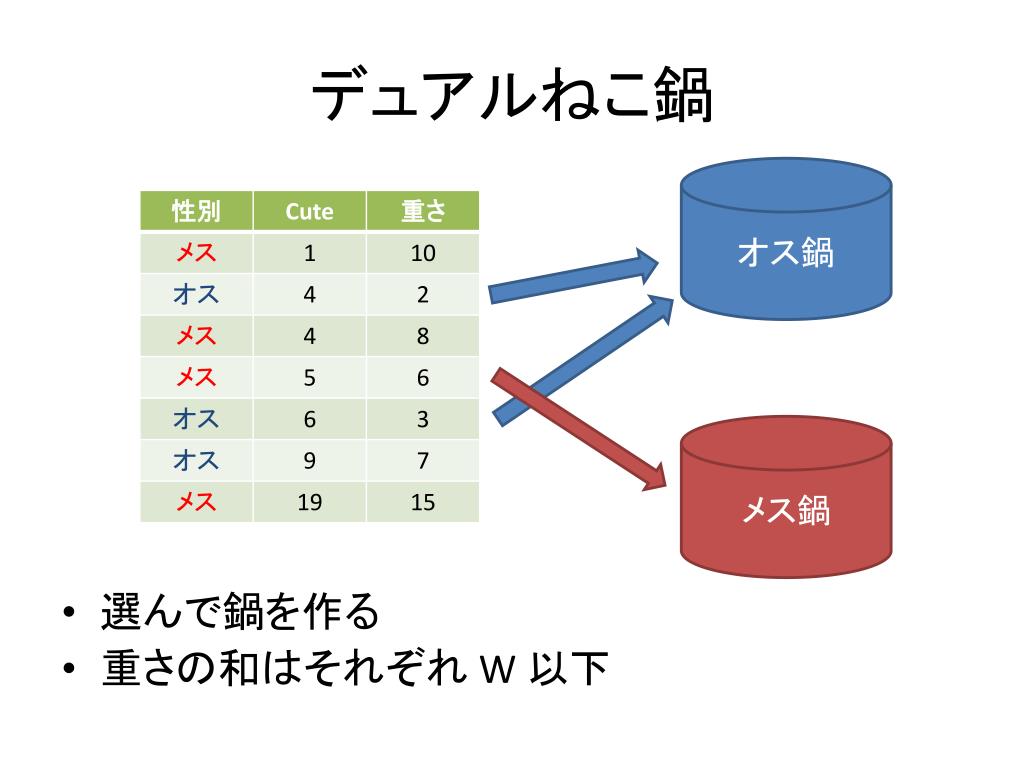 デュアルねこ鍋

| 性別 | Cute | 重さ |
|---|---|---|
| メス | 1 | 10 |
| オス | 4 | 2 |
| メス | 4 | 8 |
| メス | 5 | 6 |
| オス | 6 | 3 |
| オス | 9 | 7 |
| メス | 19 | 15 |

オス鍋

メス鍋

• 選んで鍋を作る
• 重さの和はそれぞれ W 以下